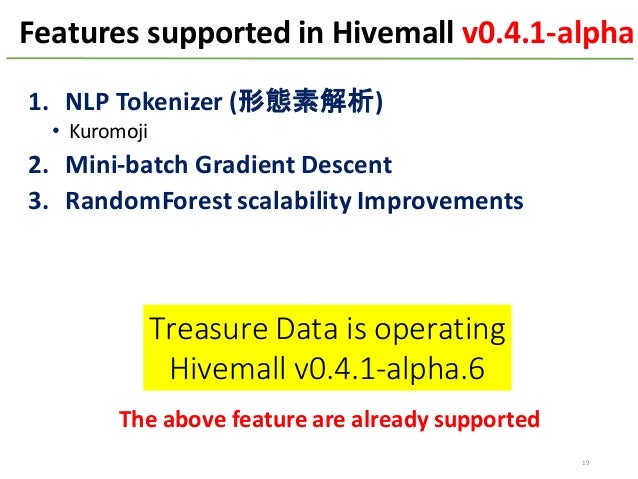 Features supported in Hivemall v0.4.1-alpha

1. NLP Tokenizer (形態素解析)
• Kuromoji
2. Mini-batch Gradient Descent
3. RandomForest scalability Improvements

Treasure Data is operating Hivemall v0.4.1-alpha.6

The above feature are already supported

19